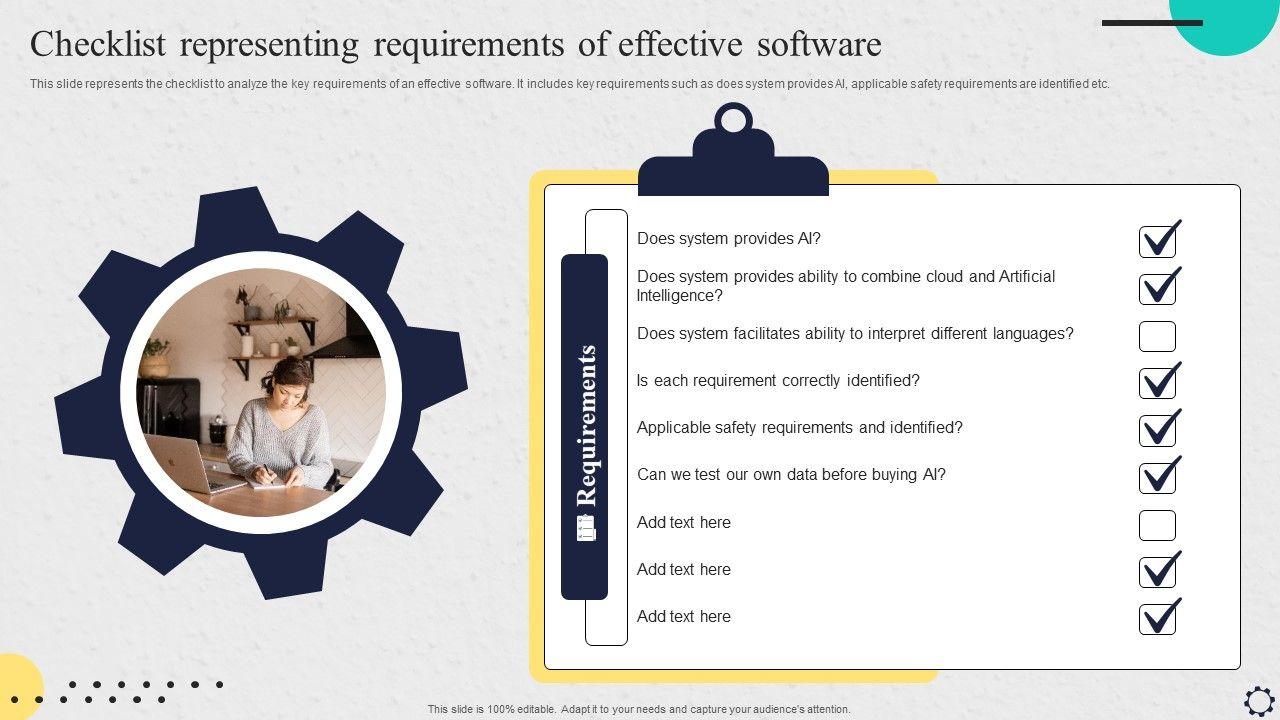 Checklist representing requirements of effective software

This slide represents the checklist to analyze the key requirements of an effective software. It includes key requirements such as does system provides AI, applicable safety requirements are identified etc.

Requirements

Does system provides AI?

Does system provides ability to combine cloud and Artificial Intelligence?

Does system facilitates ability to interpret different languages?

Is each requirement correctly identified?

Applicable safety requirements and identified?

Can we test our own data before buying AI?

Add text here

Add text here

Add text here

This slide is 100% editable. Adapt it to your needs and capture your audience's attention.